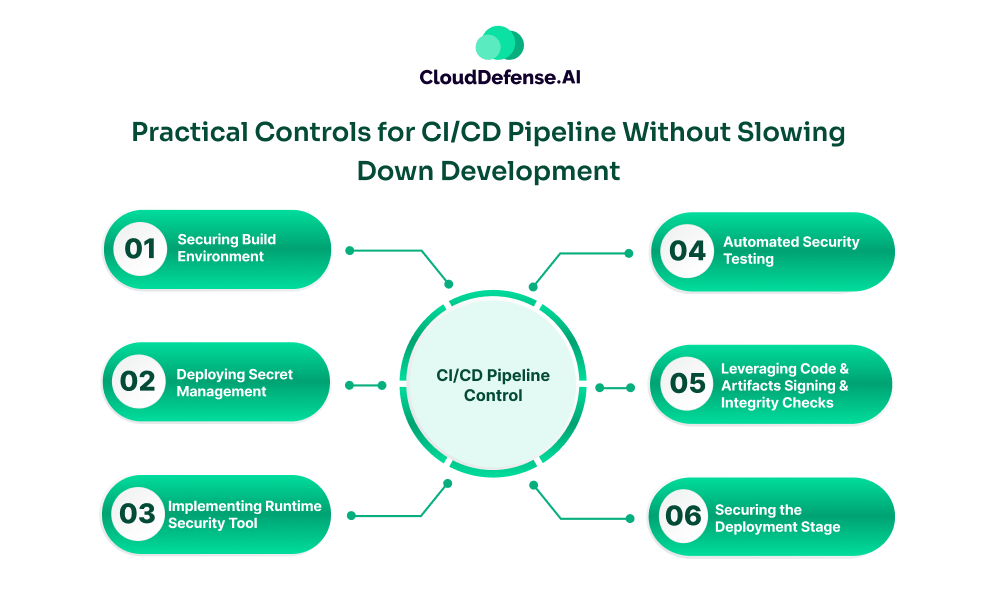 CloudDefense.AI

Practical Controls for CI/CD Pipeline Without Slowing Down Development

01 Securing Build Environment

02 Deploying Secret Management

03 Implementing Runtime Security Tool

CI/CD Pipeline Control

04 Automated Security Testing

05 Leveraging Code & Artifacts Signing & Integrity Checks

06 Securing the Deployment Stage